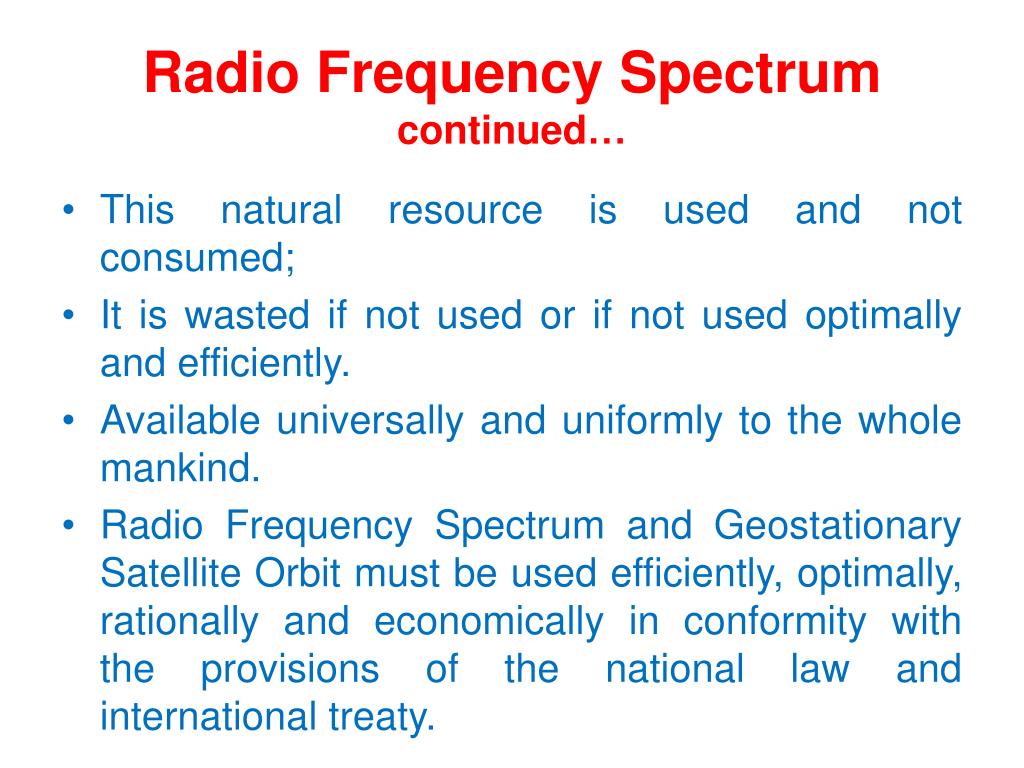 Radio Frequency Spectrum
continued…

• This natural resource is used and not consumed;
• It is wasted if not used or if not used optimally and efficiently.
• Available universally and uniformly to the whole mankind.
• Radio Frequency Spectrum and Geostationary Satellite Orbit must be used efficiently, optimally, rationally and economically in conformity with the provisions of the national law and international treaty.